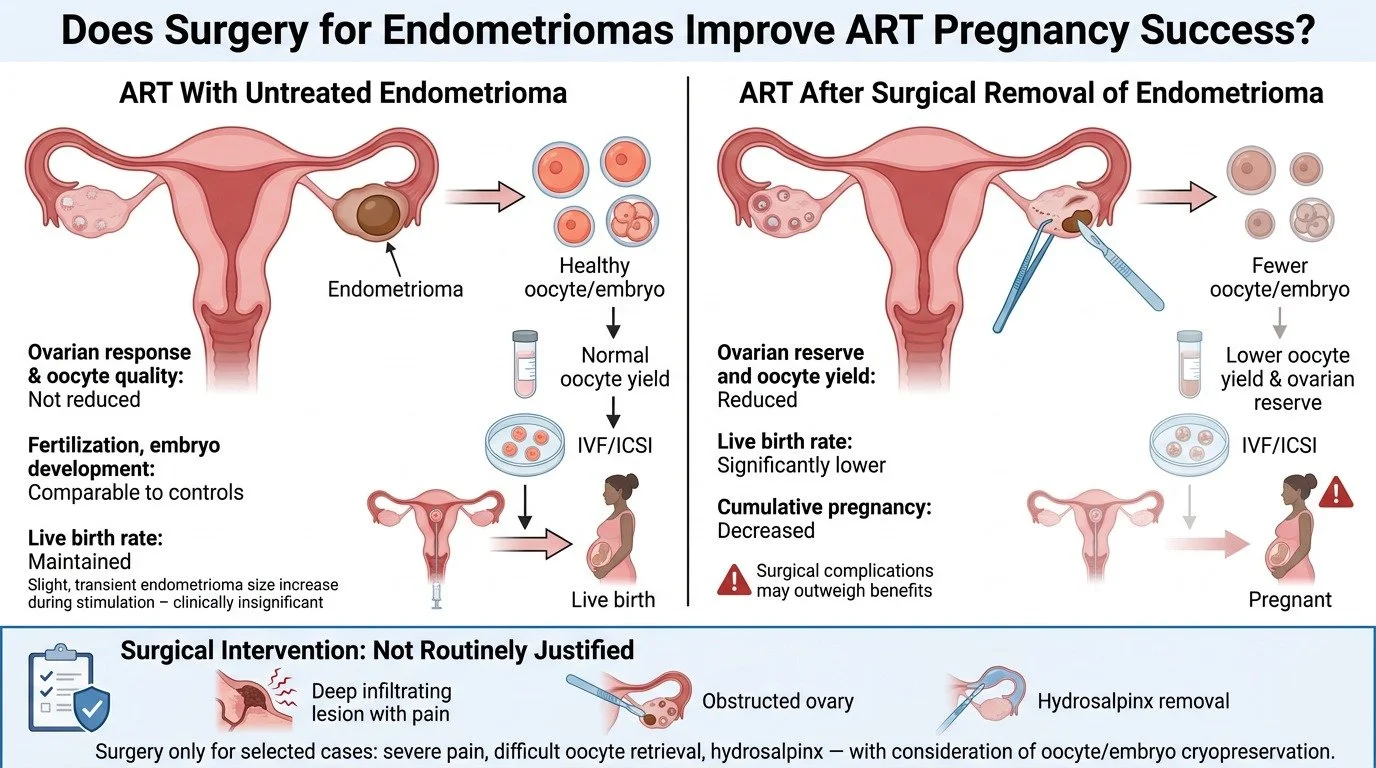 Does Surgery for Endometriomas Improve ART Pregnancy Success?

ART With Untreated Endometrioma

Endometrioma

Healthy oocyte/embryo

Normal oocyte yield

IVF/ICSI

Live birth

Ovarian response & oocyte quality:
Not reduced

Fertilization, embryo development:
Comparable to controls

Live birth rate:
Maintained
Slight, transient endometrioma size increase during stimulation – clinically insignificant

ART After Surgical Removal of Endometrioma

Fewer oocyte/embryo

Lower oocyte yield & ovarian reserve

IVF/ICSI

Pregnant

Ovarian reserve and oocyte yield:
Reduced

Live birth rate:
Significantly lower

Cumulative pregnancy:
Decreased

Surgical complications may outweigh benefits

Surgical Intervention: Not Routinely Justified

Deep infiltrating lesion with pain

Obstructed ovary

Hydrosalpinx removal

Surgery only for selected cases: severe pain, difficult oocyte retrieval, hydrosalpinx — with consideration of oocyte/embryo cryopreservation.